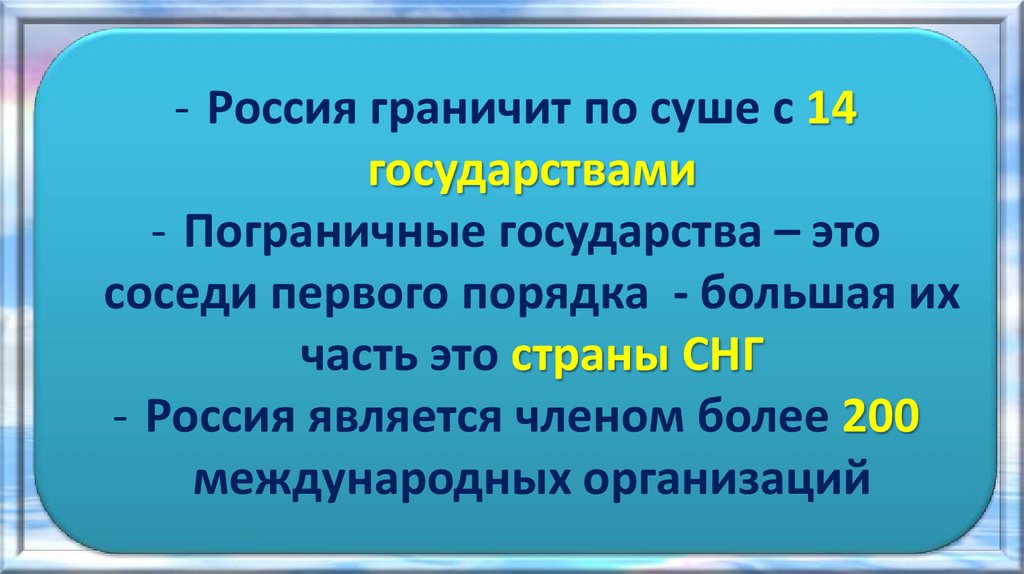 - Россия граничит по суше с 14 государствами
- Пограничные государства – это соседи первого порядка - большая их часть это страны СНГ
- Россия является членом более 200 международных организаций